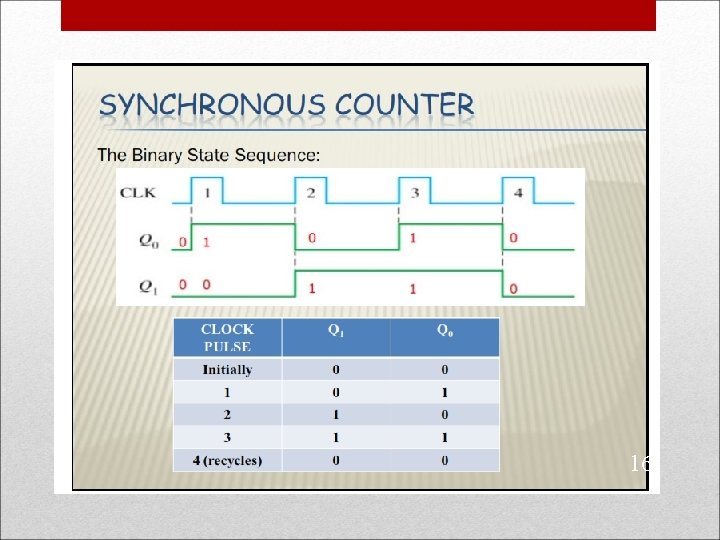 SYNCHRONOUS COUNTER

The Binary State Sequence:

CLK 1 2 3 4

$Q_0$ 0 1 0 1 0

$Q_1$ 0 0 1 1 0

| CLOCK PULSE | $Q_1$ | $Q_0$ |
|---|---|---|
| Initially | 0 | 0 |
| 1 | 0 | 1 |
| 2 | 1 | 0 |
| 3 | 1 | 1 |
| 4 (recycles) | 0 | 0 |

16